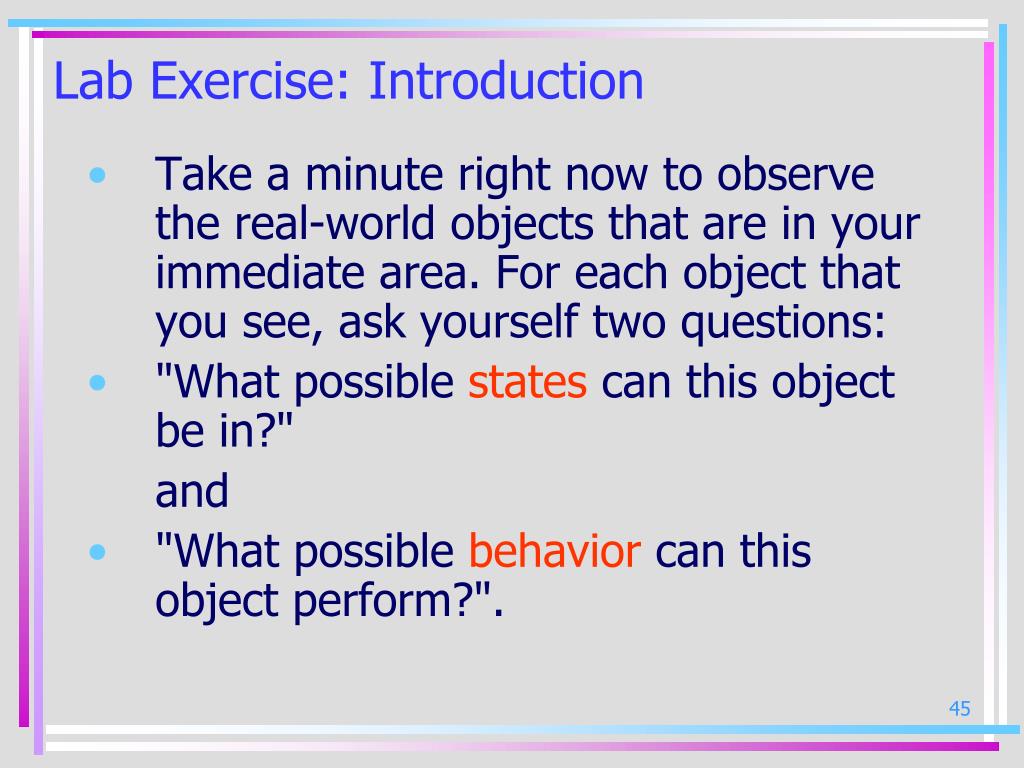 Lab Exercise: Introduction

• Take a minute right now to observe the real-world objects that are in your immediate area. For each object that you see, ask yourself two questions:

• "What possible states can this object be in?"

and

• "What possible behavior can this object perform?".

45